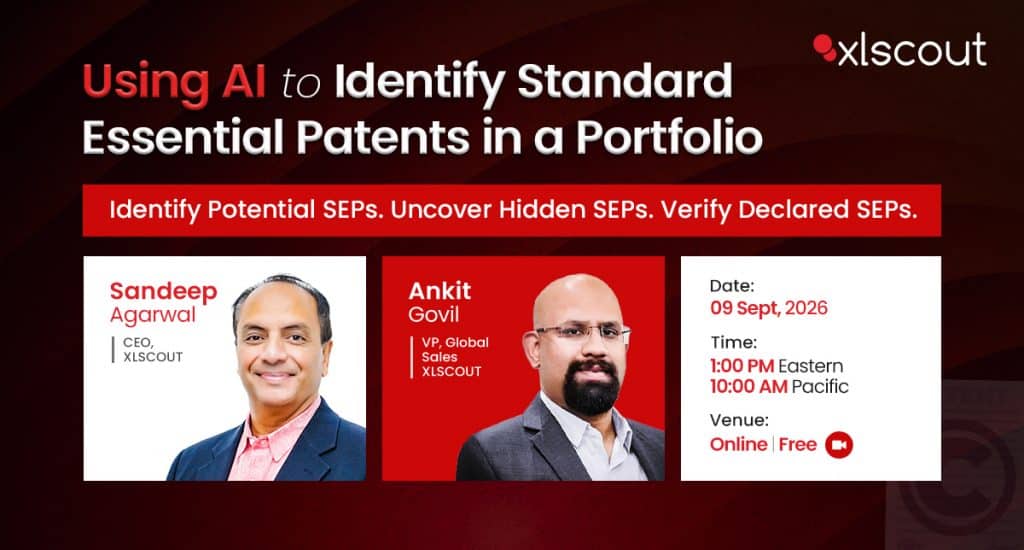 xlscout

Using AI to Identify Standard Essential Patents in a Portfolio

Identify Potential SEPs. Uncover Hidden SEPs. Verify Declared SEPs.

Sandeep Agarwal

CEO, XLSCOUT

Ankit Govil

VP, Global Sales XLSCOUT

Date:
09 Sept, 2026

Time:
1:00 PM Eastern
10:00 AM Pacific

Venue:
Online | Free